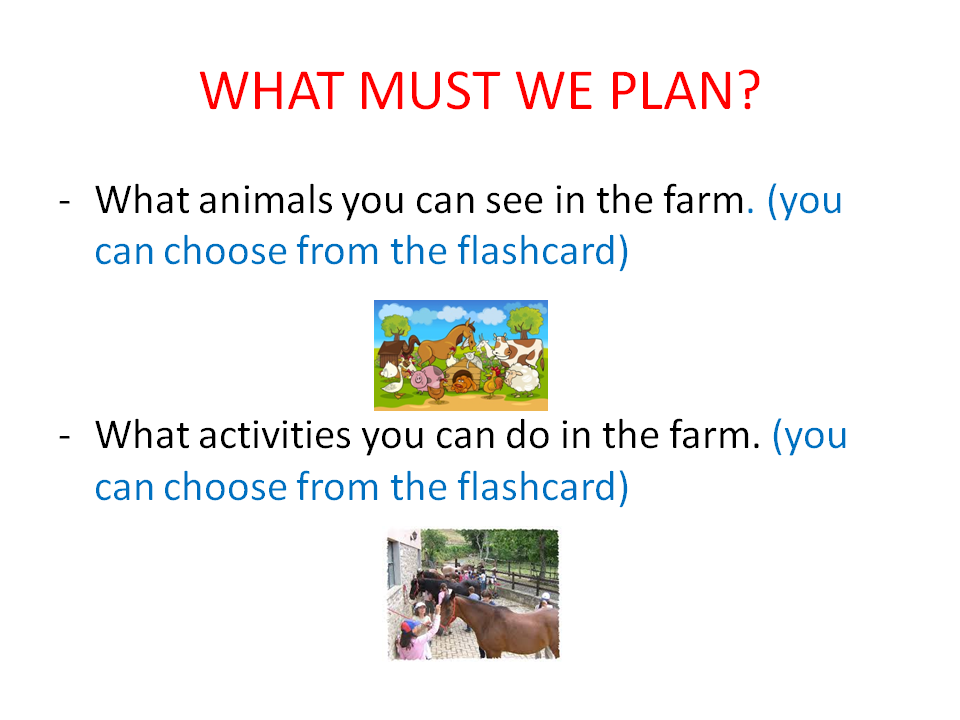 WHAT MUST WE PLAN?

- What animals you can see in the farm. (you can choose from the flashcard)

- What activities you can do in the farm. (you can choose from the flashcard)